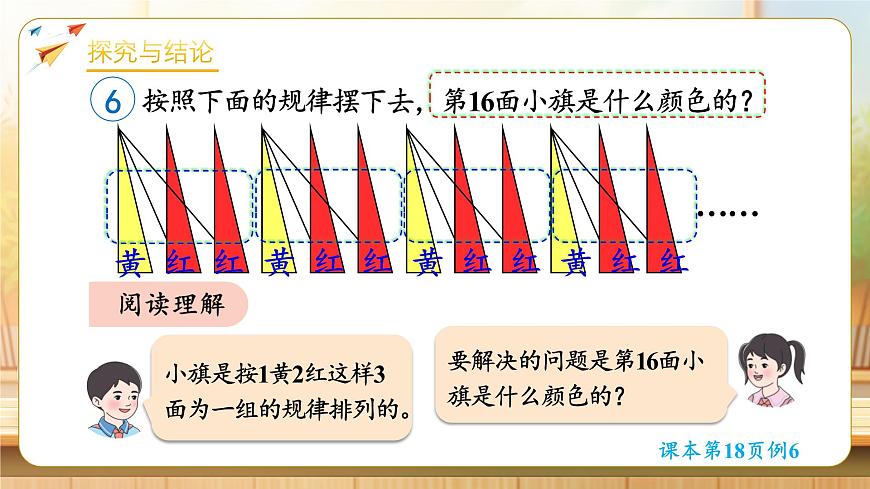 探究与结论

6 按照下面的规律摆下去，第16面小旗是什么颜色的？

……

黄 红 红 黄 红 红 黄 红 红 黄 红 红

阅读理解

小旗是按1黄2红这样3面为一组的规律排列的。

要解决的问题是第16面小旗是什么颜色的？

课本第18页例6